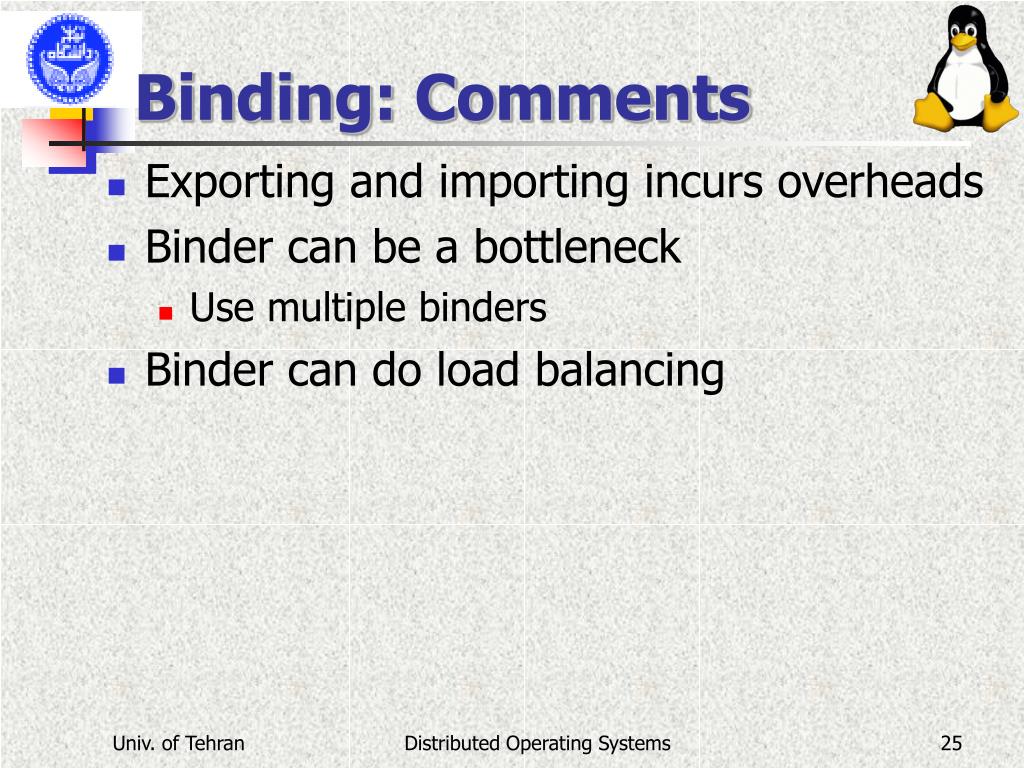 Binding: Comments

Exporting and importing incurs overheads

Binder can be a bottleneck

Use multiple binders

Binder can do load balancing

Univ. of Tehran

Distributed Operating Systems

25